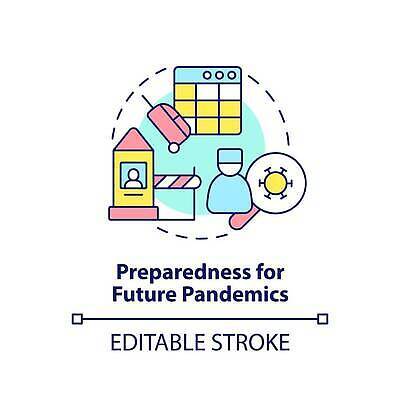 Preparedness for Future Pandemics

EDITABLE STROKE